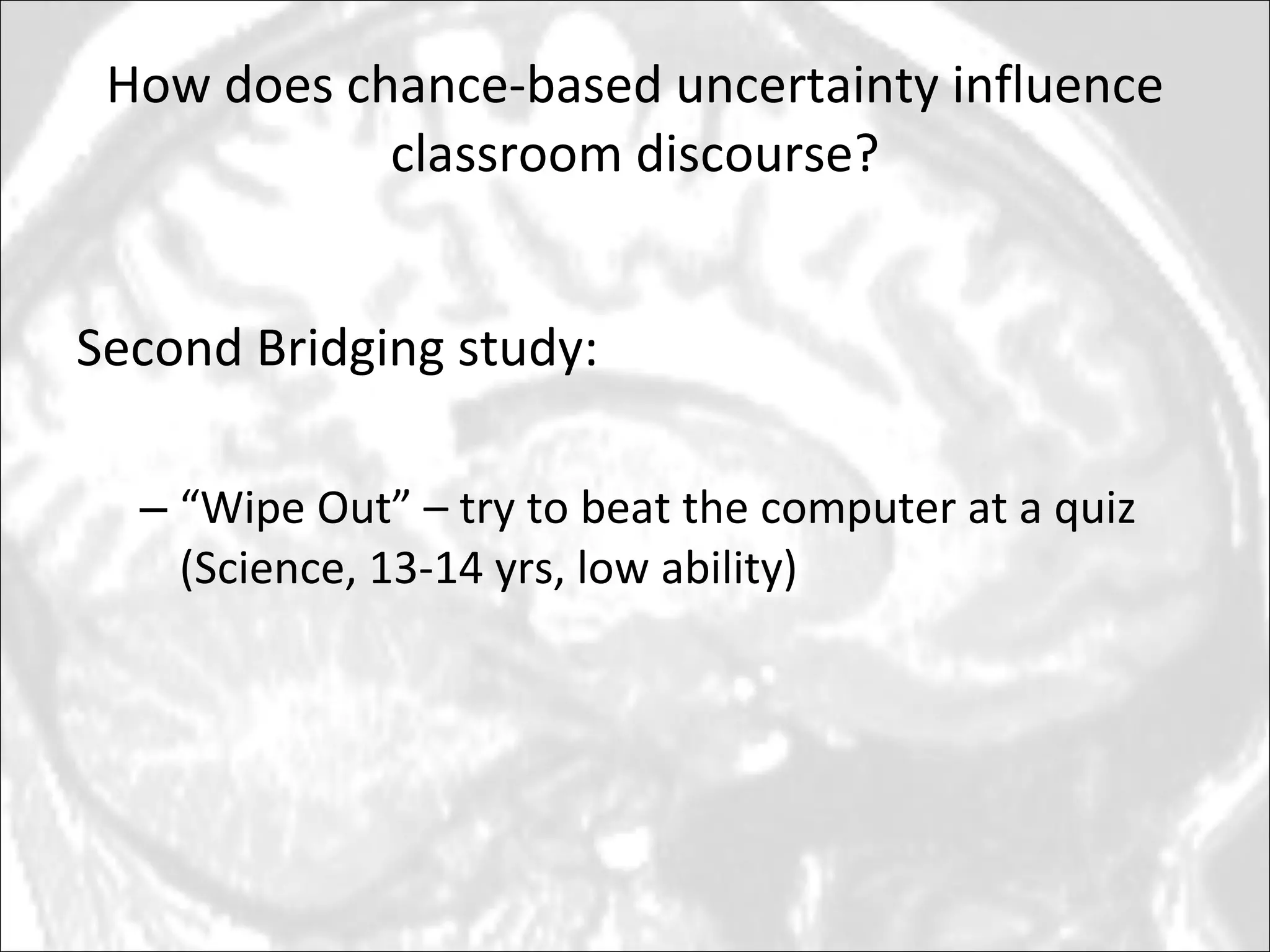 How does chance-based uncertainty influence classroom discourse?

Second Bridging study:

– “Wipe Out” – try to beat the computer at a quiz (Science, 13-14 yrs, low ability)